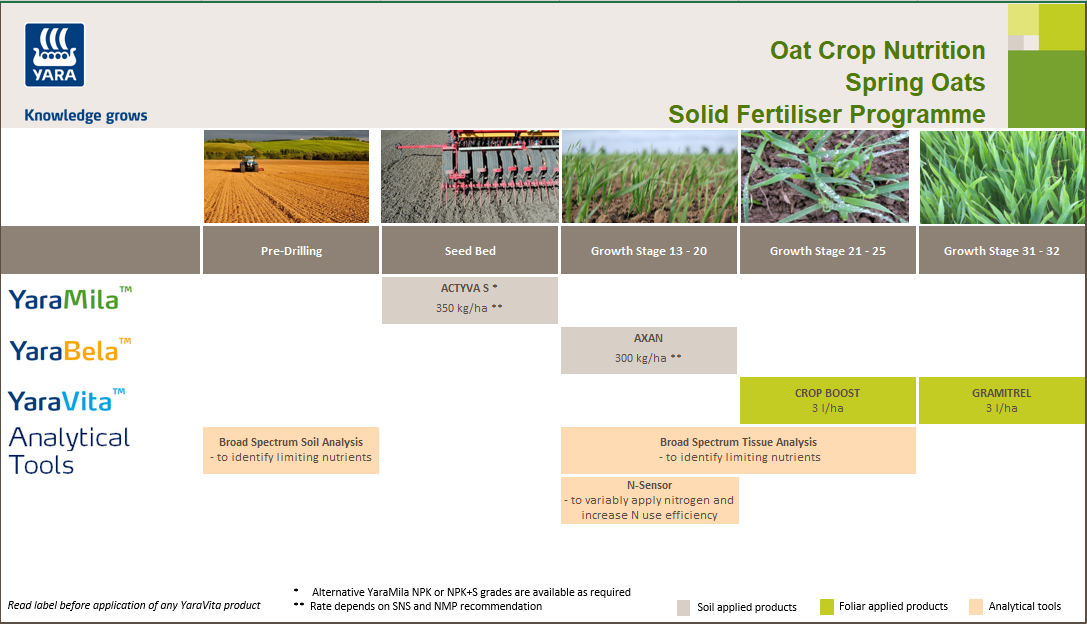 YARA

Knowledge grows

Oat Crop Nutrition
Spring Oats
Solid Fertiliser Programme

| | Pre-Drilling | Seed Bed | Growth Stage 13 - 20 | Growth Stage 21 - 25 | Growth Stage 31 - 32 |
|---|---|---|---|---|---|
| YaraMila™ | | ACTYVA S * 350 kg/ha ** | | | |
| YaraBela™ | | | AXAN 300 kg/ha ** | | |
| YaraVita™ | | | | CROP BOOST 3 l/ha | GRAMITREL 3 l/ha |
| Analytical Tools | Broad Spectrum Soil Analysis - to identify limiting nutrients | | Broad Spectrum Tissue Analysis - to identify limiting nutrients | | |
| | | | N-Sensor - to variably apply nitrogen and increase N use efficiency | | |

Read label before application of any YaraVita product

* Alternative YaraMila NPK or NPK+S grades are available as required
** Rate depends on SNS and NMP recommendation

Soil applied products
Foliar applied products
Analytical tools